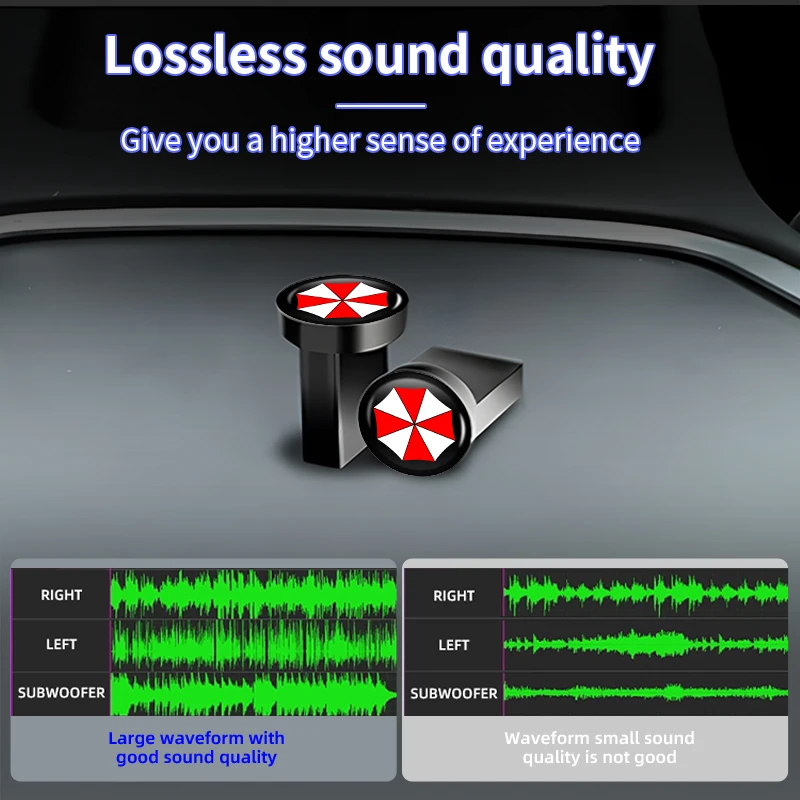 Lossless sound quality

Give you a higher sense of experience

RIGHT

LEFT

SUBWOOFER

Large waveform with good sound quality

RIGHT

LEFT

SUBWOOFER

Waveform small sound quality is not good